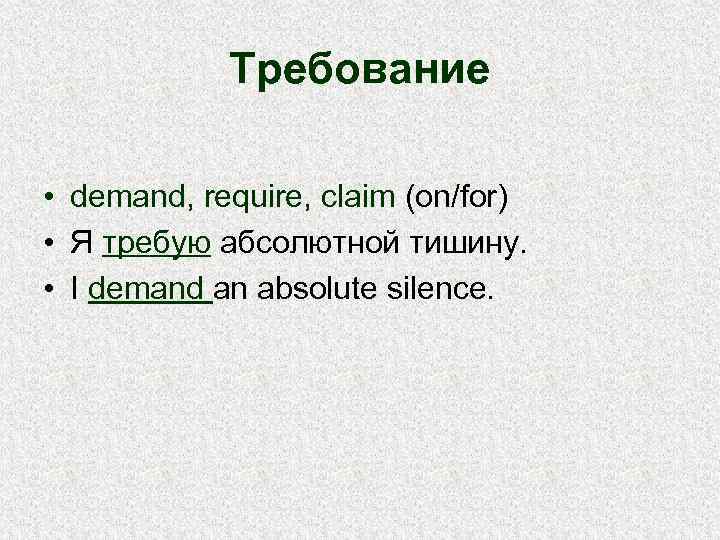 Требование

• demand, require, claim (on/for)
• Я требую абсолютной тишину.
• I demand an absolute silence.